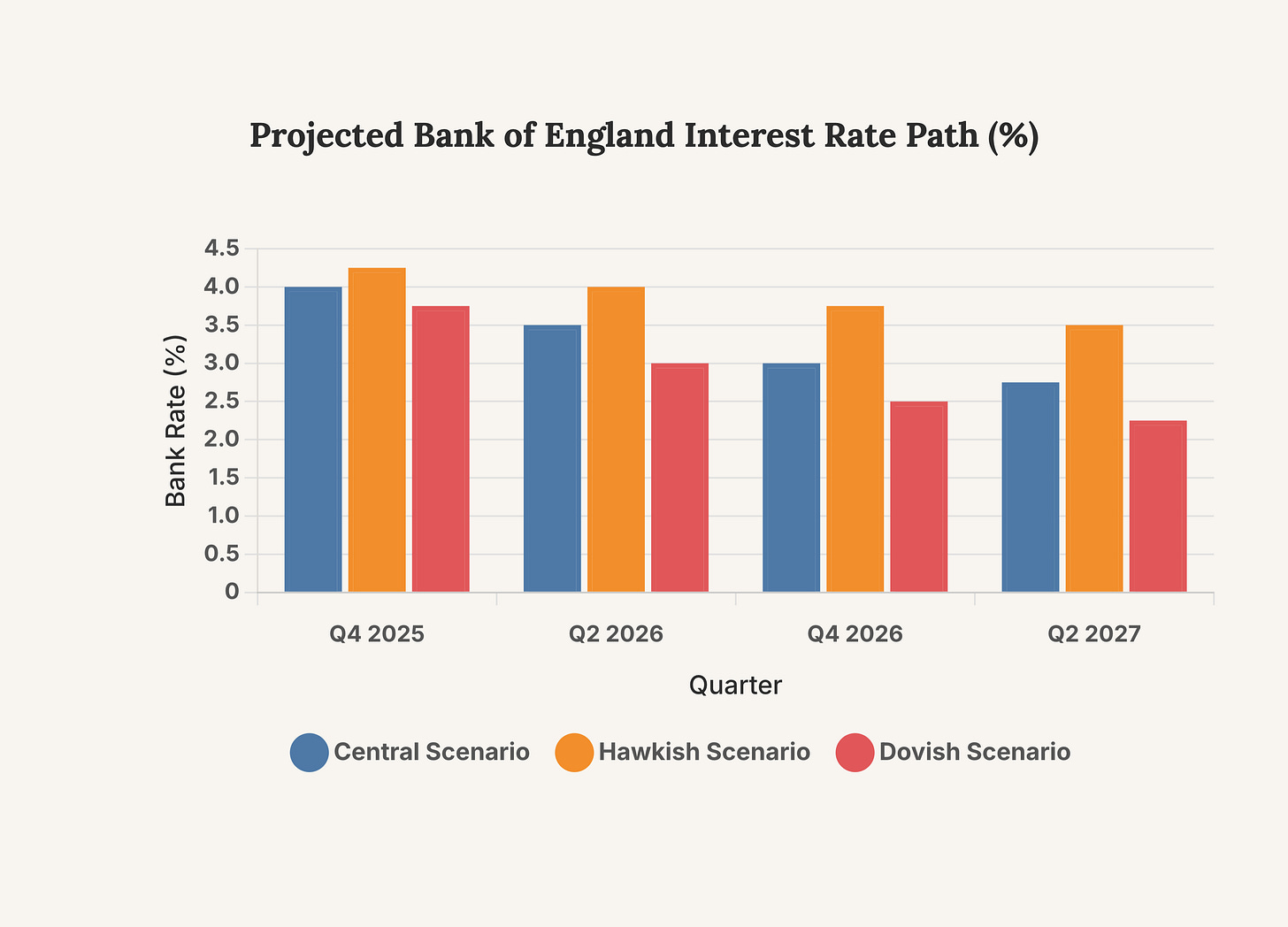 Projected Bank of England Interest Rate Path (%)

Bank Rate (%)

4.5
4.0
3.5
3.0
2.5
2.0
1.5
1.0
0.5
0

Q4 2025
Q2 2026
Q4 2026
Q2 2027

Quarter

Central Scenario
Hawkish Scenario
Dovish Scenario